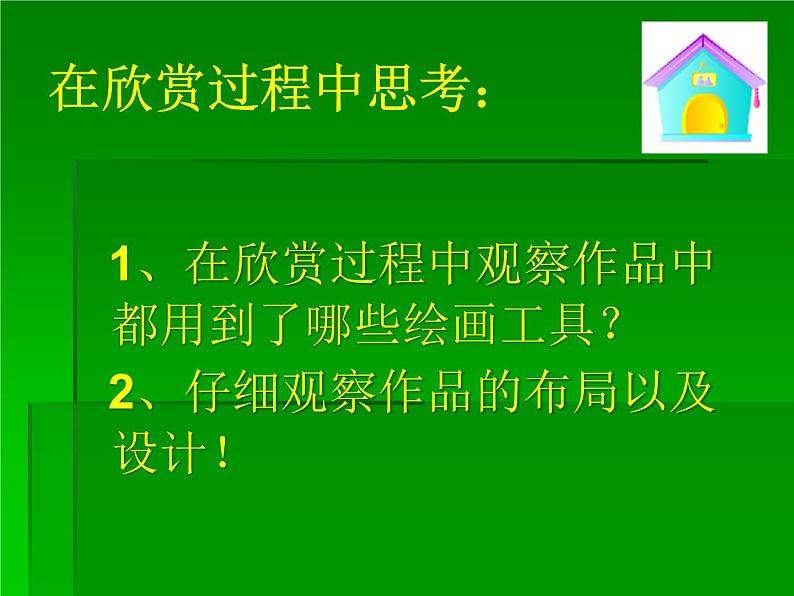 在欣赏过程中思考：

1、在欣赏过程中观察作品中都用到了哪些绘画工具？

2、仔细观察作品的布局以及设计！